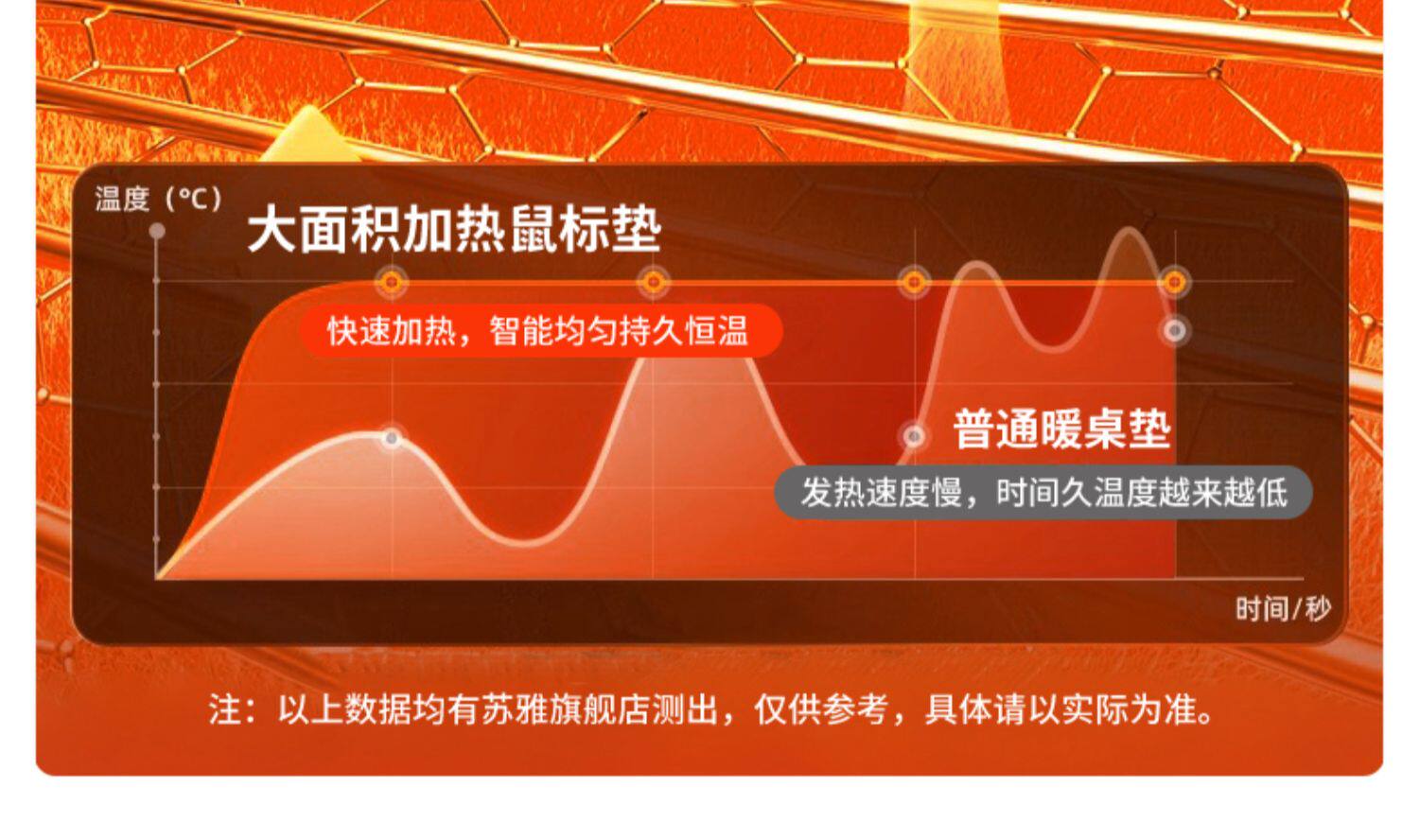 温度（°C）

大面积加热鼠标垫

快速加热，智能均匀持久恒温

普通暖桌垫

发热速度慢，时间久温度越来越低

时间/秒

注：以上数据均有苏雅旗舰店测出，仅供参考，具体请以实际为准。